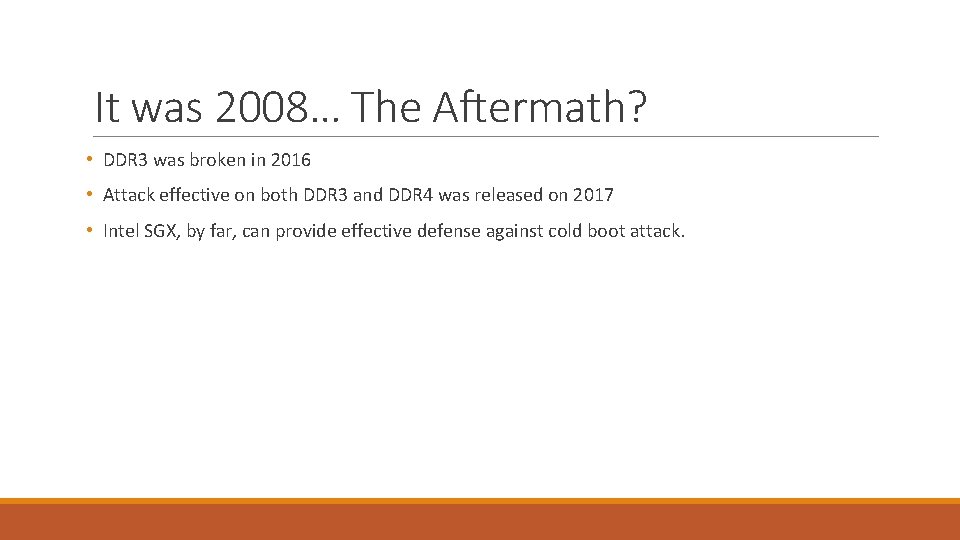 It was 2008… The Aftermath?

• DDR3 was broken in 2016
• Attack effective on both DDR3 and DDR4 was released on 2017
• Intel SGX, by far, can provide effective defense against cold boot attack.